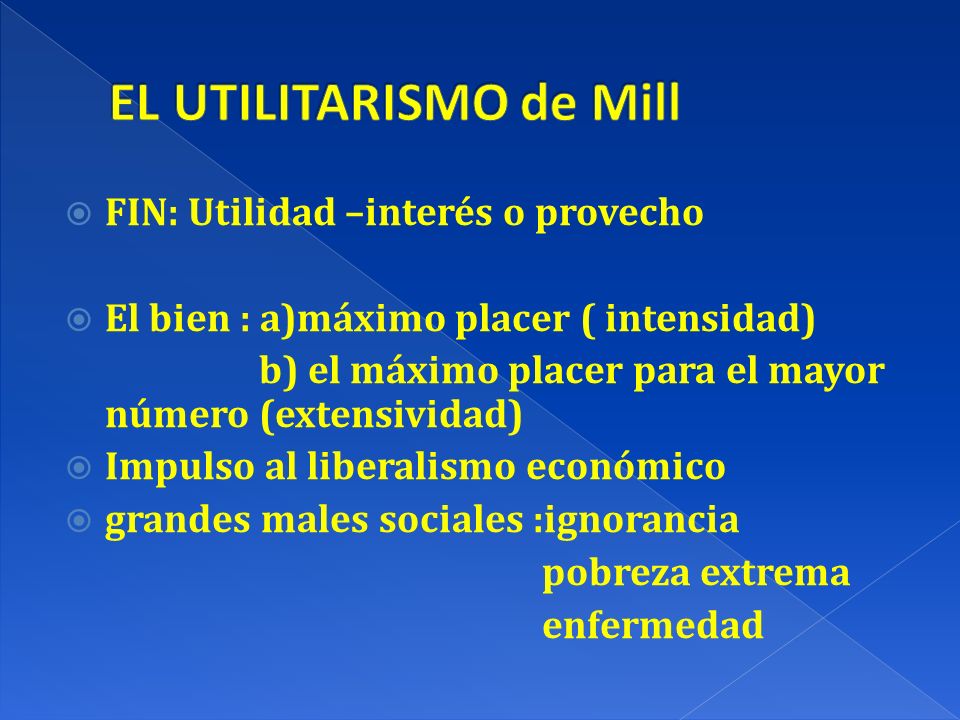 EL UTILITARISMO de Mill

FIN: Utilidad –interés o provecho

El bien : a)máximo placer ( intensidad)
b) el máximo placer para el mayor número (extensividad)

Impulso al liberalismo económico

grandes males sociales :ignorancia
pobreza extrema
enfermedad